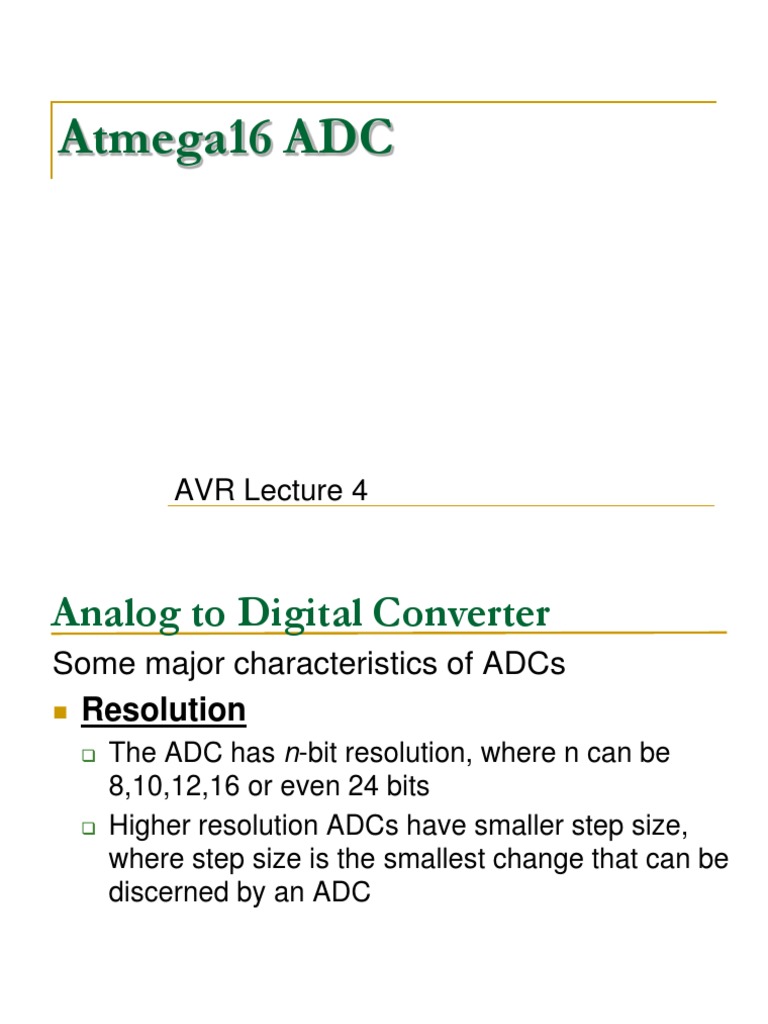 Atmega16 ADC

AVR Lecture 4

Analog to Digital Converter

Some major characteristics of ADCs

Resolution

The ADC has n-bit resolution, where n can be 8,10,12,16 or even 24 bits

Higher resolution ADCs have smaller step size, where step size is the smallest change that can be discerned by an ADC